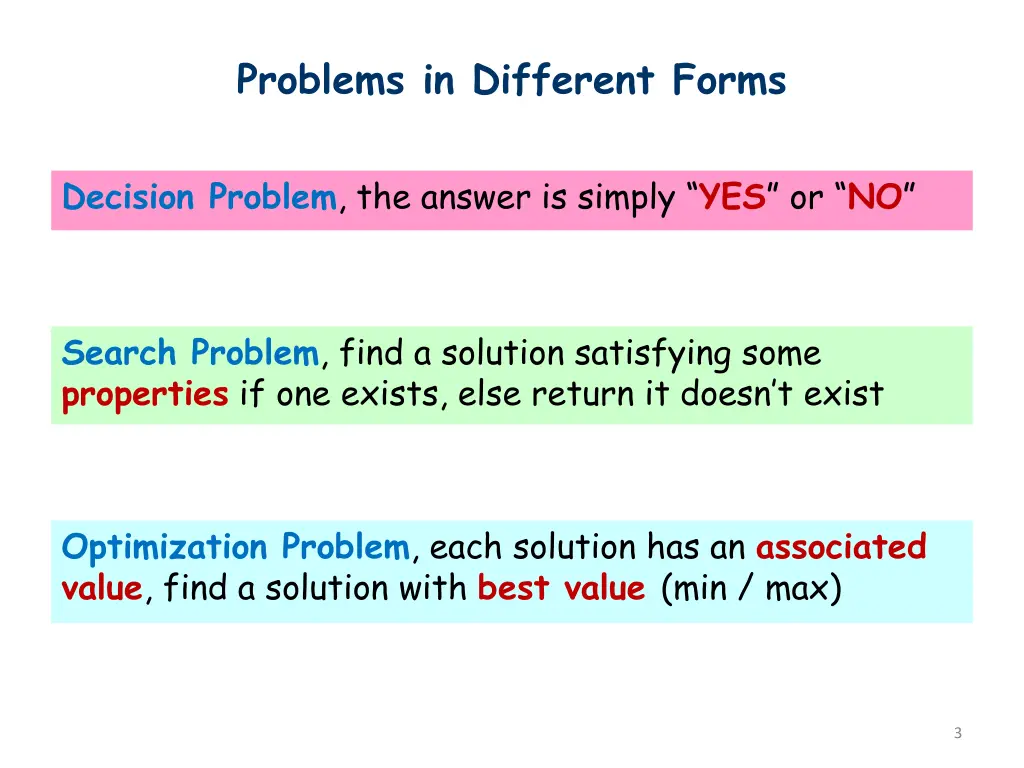 Problems in Different Forms

Decision Problem, the answer is simply “YES” or “NO”

Search Problem, find a solution satisfying some properties if one exists, else return it doesn’t exist

Optimization Problem, each solution has an associated value, find a solution with best value (min / max)

3